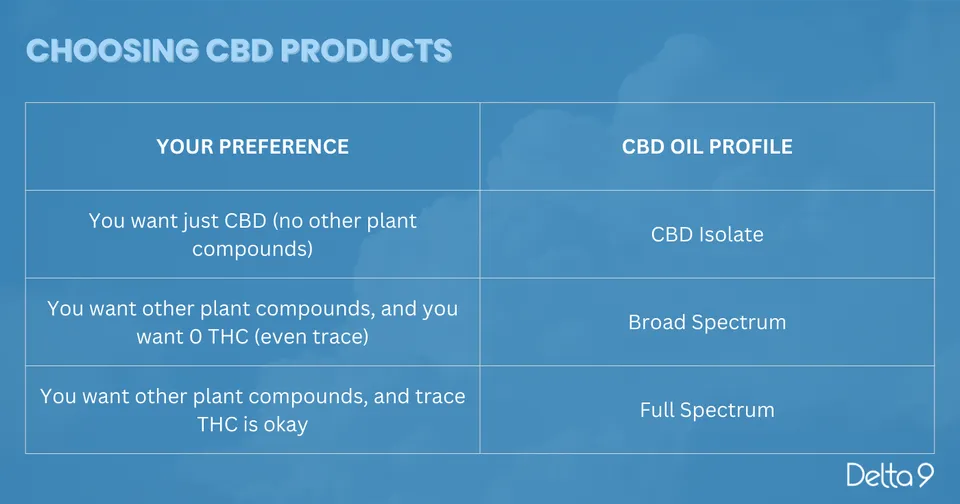 CHOOSING CBD PRODUCTS

| YOUR PREFERENCE | CBD OIL PROFILE |
|---|---|
| You want just CBD (no other plant compounds) | CBD Isolate |
| You want other plant compounds, and you want 0 THC (even trace) | Broad Spectrum |
| You want other plant compounds, and trace THC is okay | Full Spectrum |

Delta 9